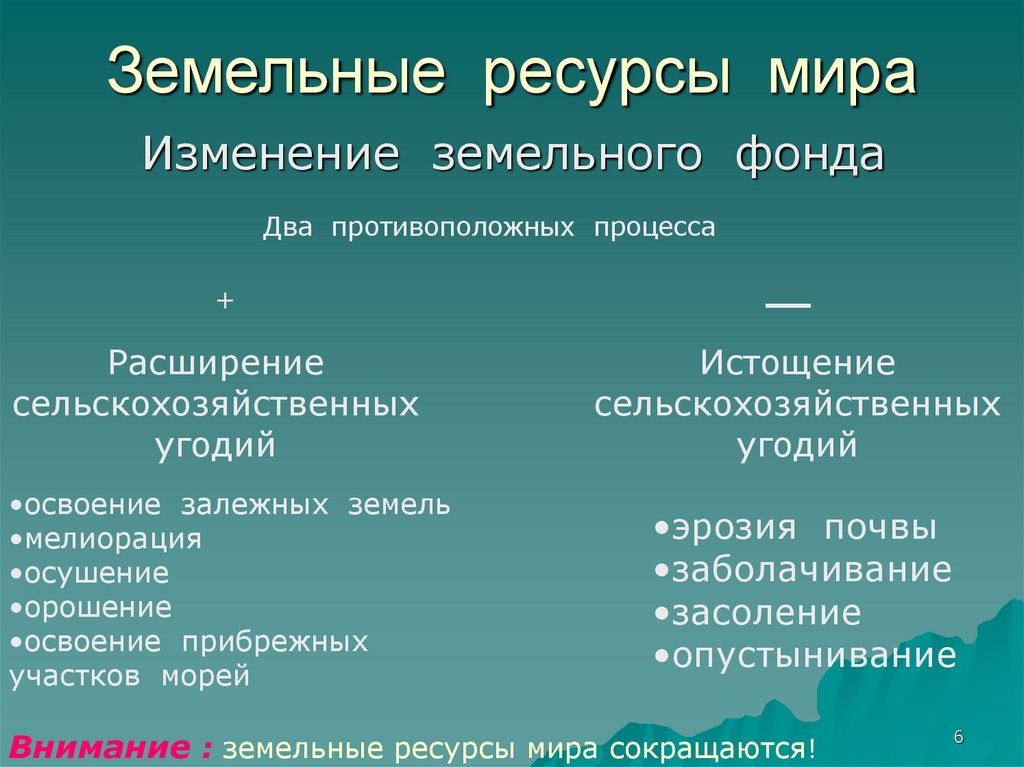 Земельные ресурсы мира

Изменение земельного фонда

Два противоположных процесса

+

Расширение сельскохозяйственных угодий

•освоение залежных земель
•мелиорация
•осушение
•орошение
•освоение прибрежных участков морей

—

Истощение сельскохозяйственных угодий

•эрозия почвы
•заболачивание
•засоление
•опустынивание

Внимание : земельные ресурсы мира сокращаются!

6